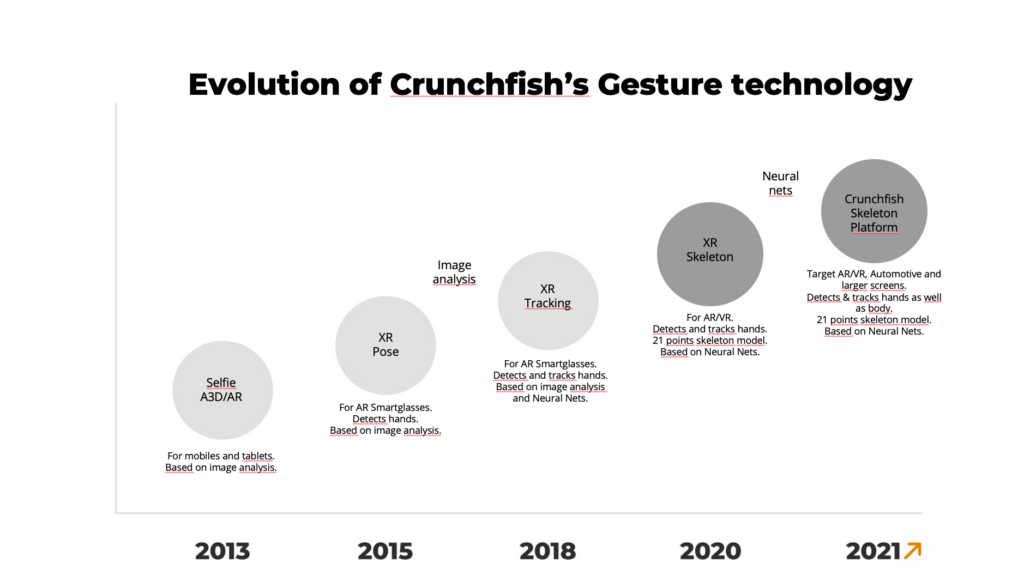 Evolution of Crunchfish's Gesture technology

Selfie
A3D/AR

For mobiles and tablets.
Based on image analysis.

XR
Pose

For AR Smartglasses.
Detects hands.
Based on image analysis.

Image
analysis

XR
Tracking

For AR Smartglasses.
Detects and tracks hands.
Based on image analysis and Neural Nets.

XR
Skeleton

For AR/VR.
Detects and tracks hands.
21 points skeleton model.
Based on Neural Nets.

Neural
nets

Crunchfish
Skeleton
Platform

Target AR/VR, Automotive and larger screens.
Detects & tracks hands as well as body.
21 points skeleton model.
Based on Neural Nets.

2013
2015
2018
2020
2021